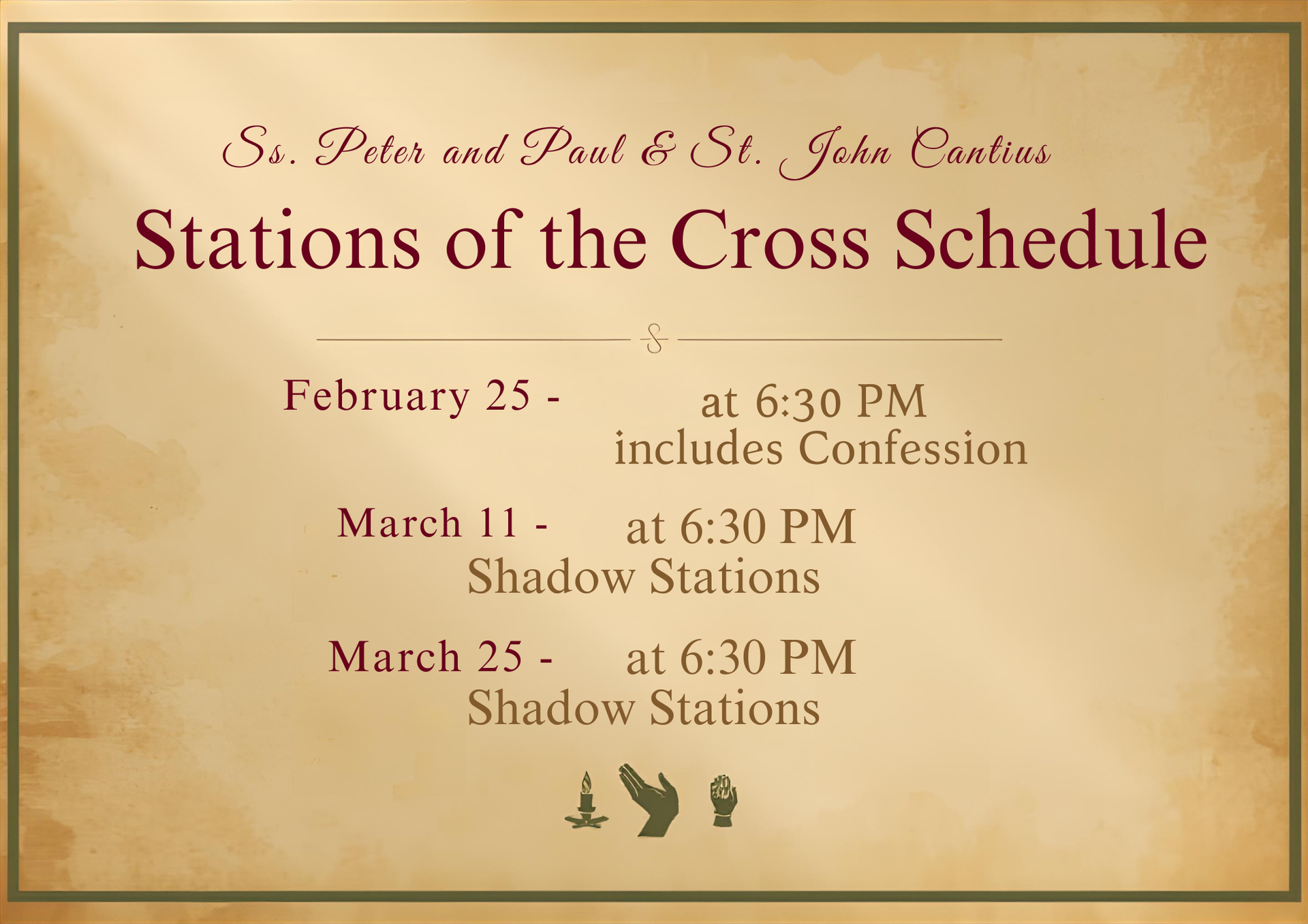 Ss. Peter and Paul & St. John Cantius

Stations of the Cross Schedule

February 25 - at 6:30 PM
includes Confession

March 11 - at 6:30 PM
Shadow Stations

March 25 - at 6:30 PM
Shadow Stations